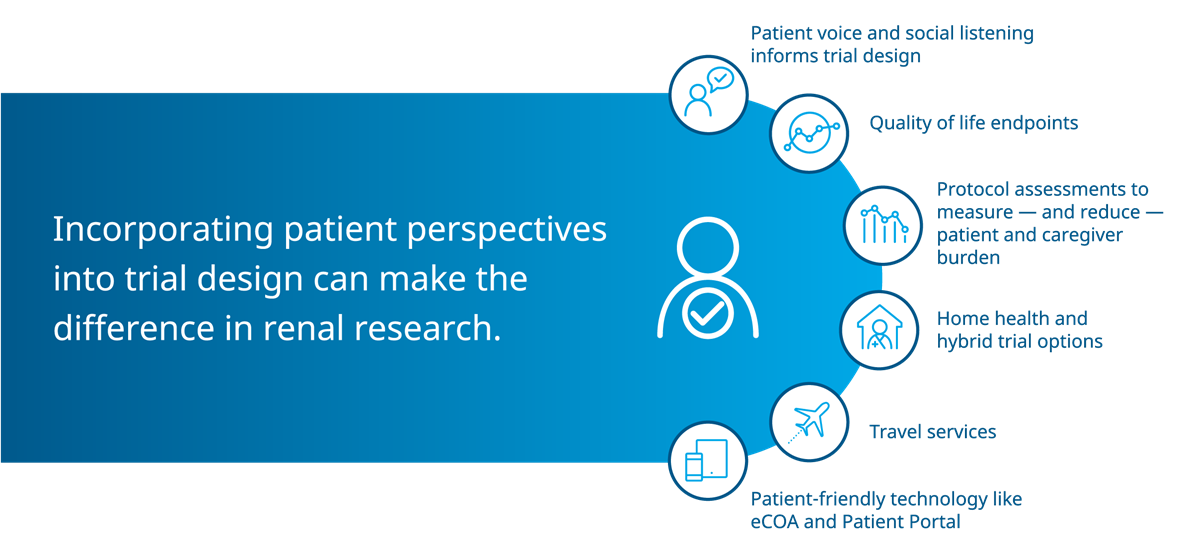 Incorporating patient perspectives into trial design can make the difference in renal research.

Patient voice and social listening informs trial design

Quality of life endpoints

Protocol assessments to measure — and reduce — patient and caregiver burden

Home health and hybrid trial options

Travel services

Patient-friendly technology like eCOA and Patient Portal